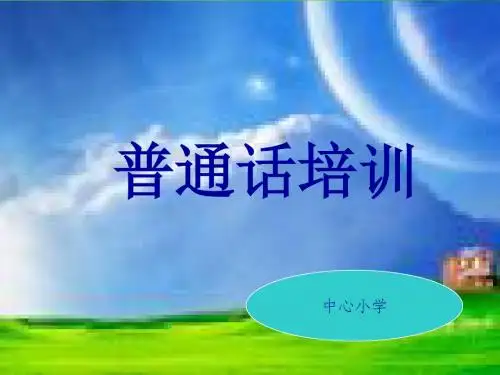 普通话培训

中心小学